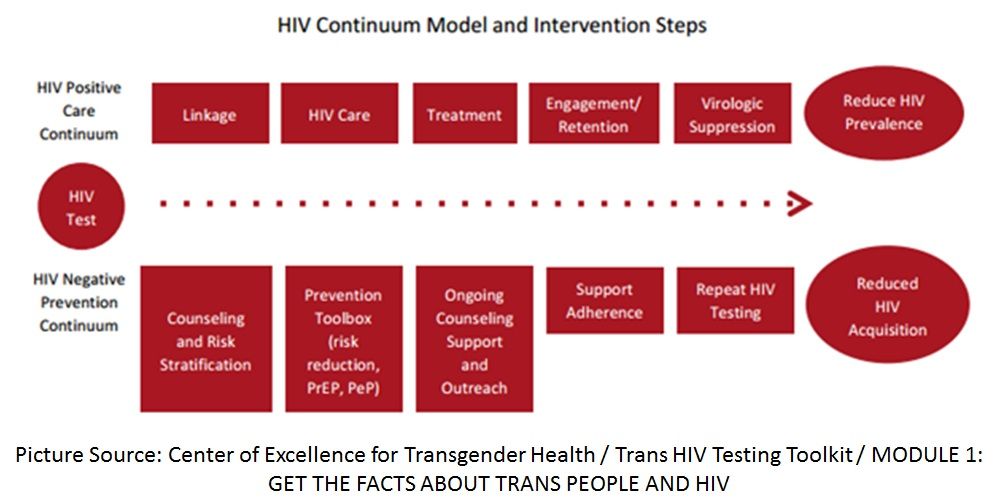 HIV Continuum Model and Intervention Steps

HIV Positive Care Continuum

Linkage

HIV Care

Treatment

Engagement/ Retention

Virologic Suppression

Reduce HIV Prevalence

HIV Test

HIV Negative Prevention Continuum

Counseling and Risk Stratification

Prevention Toolbox (risk reduction, PrEP, PeP)

Ongoing Counseling Support and Outreach

Support Adherence

Repeat HIV Testing

Reduced HIV Acquisition

Picture Source: Center of Excellence for Transgender Health / Trans HIV Testing Toolkit / MODULE 1: GET THE FACTS ABOUT TRANS PEOPLE AND HIV